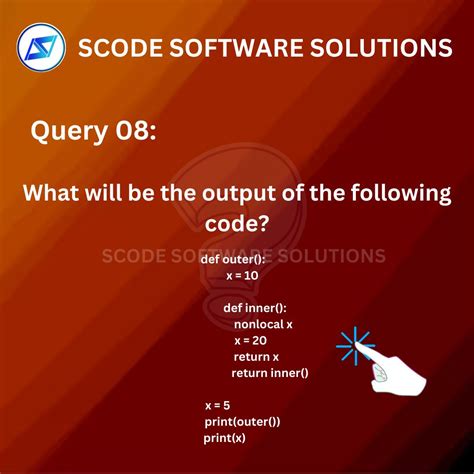 SCODE SOFTWARE SOLUTIONS

Query 08:

What will be the output of the following code?

SCODE SOFTWARE SOLUTIONS

def outer():
    x = 10

    def inner():
        nonlocal x
        x = 20
        return x
    return inner()

x = 5
print(outer())
print(x)